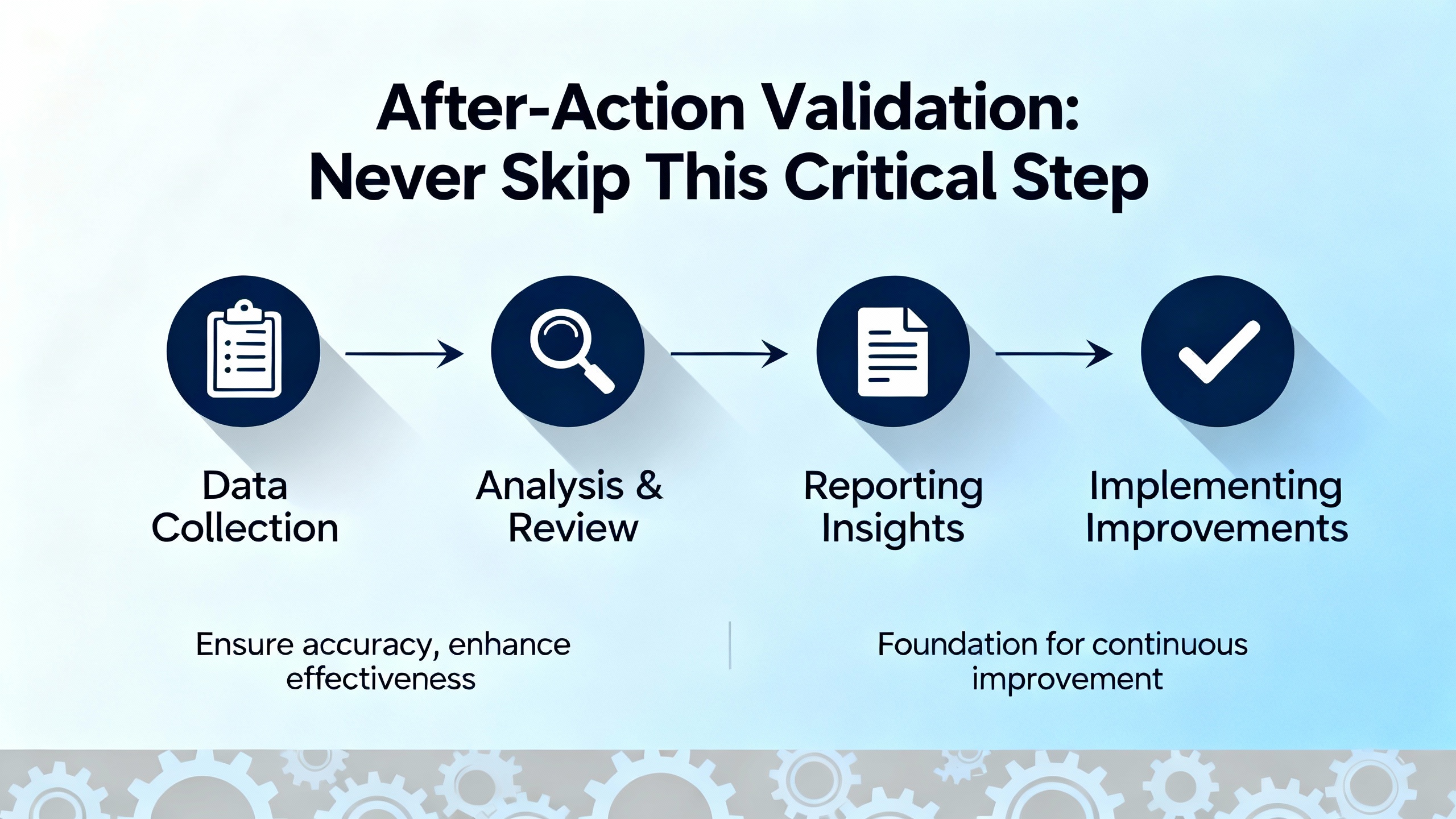 After-Action Validation:
Never Skip This Critical Step

Data Collection

Analysis & Review

Reporting Insights

Implementing Improvements

Ensure accuracy, enhance effectiveness

Foundation for continuous improvement